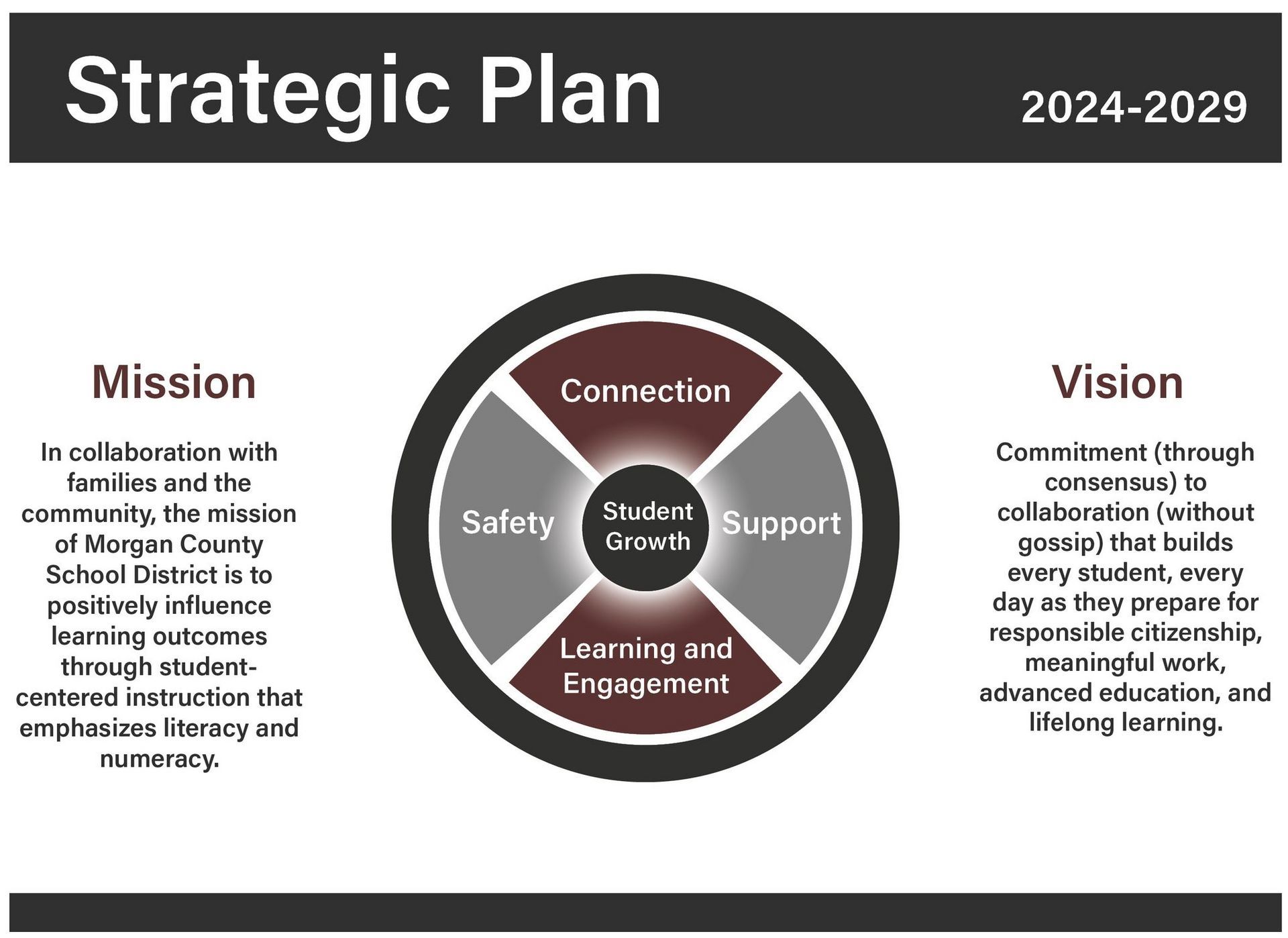 Strategic Plan

2024-2029

Mission

In collaboration with families and the community, the mission of Morgan County School District is to positively influence learning outcomes through student-centered instruction that emphasizes literacy and numeracy.

Connection

Safety

Student Growth

Support

Learning and Engagement

Vision

Commitment (through consensus) to collaboration (without gossip) that builds every student, every day as they prepare for responsible citizenship, meaningful work, advanced education, and lifelong learning.